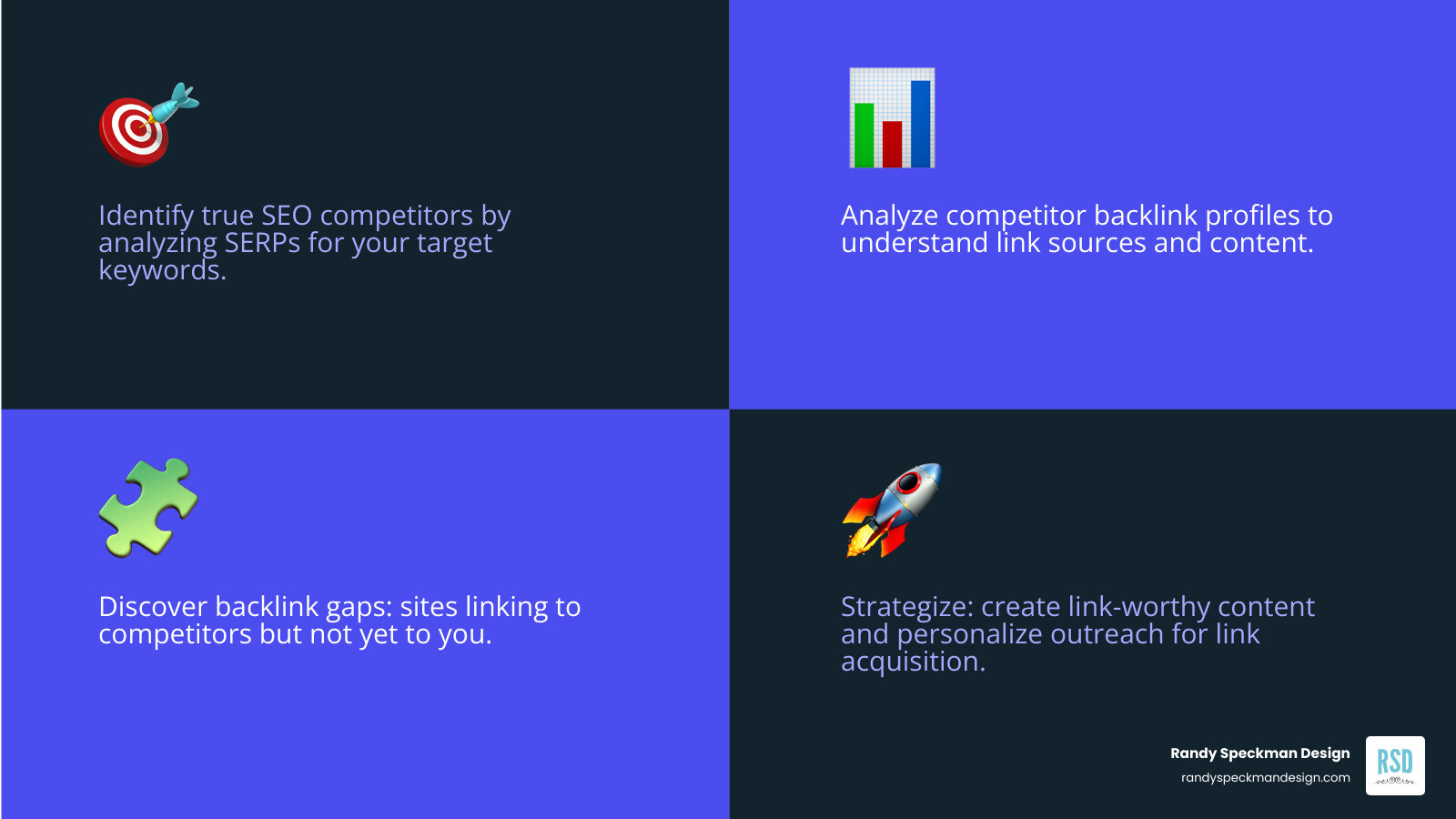 Identify true SEO competitors by analyzing SERPs for your target keywords.

Analyze competitor backlink profiles to understand link sources and content.

Discover backlink gaps: sites linking to competitors but not yet to you.

Strategize: create link-worthy content and personalize outreach for link acquisition.

Randy Speckman Design
randyspeckmandesign.com

RSD